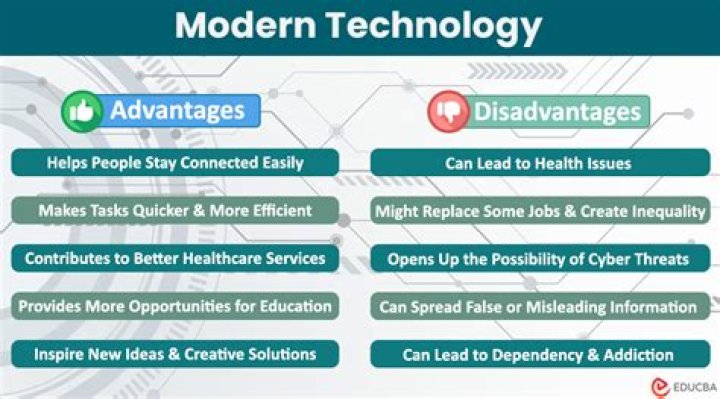 Modern Technology

Advantages

Helps People Stay Connected Easily

Makes Tasks Quicker & More Efficient

Contributes to Better Healthcare Services

Provides More Opportunities for Education

Inspire New Ideas & Creative Solutions

Disadvantages

Can Lead to Health Issues

Might Replace Some Jobs & Create Inequality

Opens Up the Possibility of Cyber Threats

Can Spread False or Misleading Information

Can Lead to Dependency & Addiction

EDUCBA